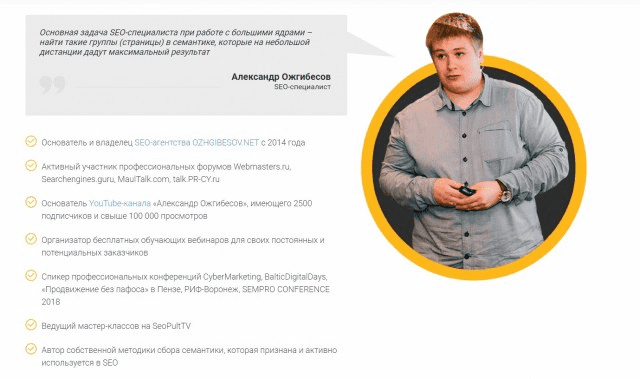 Основная задача SEO-специалиста при работе с большими ядрами – найти такие группы (страницы) в семантике, которые на небольшой дистанции дадут максимальный результат

Александр Ожгибесов
SEO-специалист

Основатель и владелец SEO-агентства OZHGIBESOV.NET с 2014 года

Активный участник профессиональных форумов Webmasters.ru, Searchengines.guru, MaulTalk.com, talk.PR-CY.ru

Основатель YouTube-канала «Александр Ожгибесов», имеющего 2500 подписчиков и свыше 100 000 просмотров

Организатор бесплатных обучающих вебинаров для своих постоянных и потенциальных заказчиков

Спикер профессиональных конференций CyberMarketing, BalticDigitalDays, «Продвижение без пафоса» в Пензе, РИФ-Воронеж, SEMPRO CONFERENCE 2018

Ведущий мастер-классов на SeoPultTV

Автор собственной методики сбора семантики, которая признана и активно используется в SEO